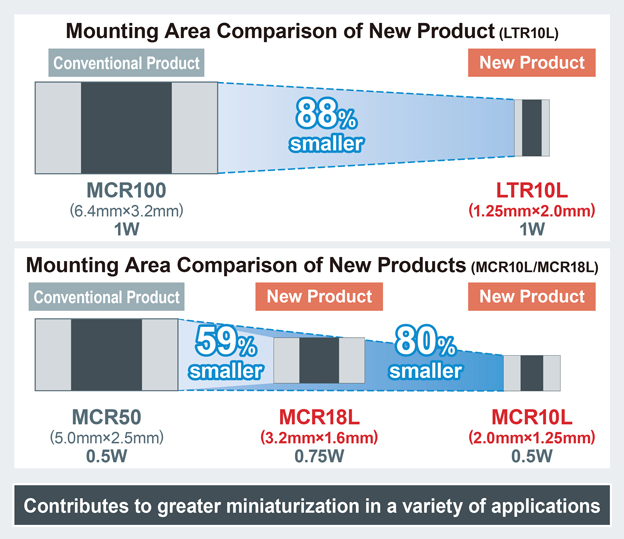 Mounting Area Comparison of New Product (LTR10L)

Conventional Product

New Product

88% smaller

MCR100
(6.4mm×3.2mm)
1W

LTR10L
(1.25mm×2.0mm)
1W

Mounting Area Comparison of New Products (MCR10L/MCR18L)

Conventional Product

New Product

New Product

59% smaller

80% smaller

MCR50
(5.0mm×2.5mm)
0.5W

MCR18L
(3.2mm×1.6mm)
0.75W

MCR10L
(2.0mm×1.25mm)
0.5W

Contributes to greater miniaturization in a variety of applications